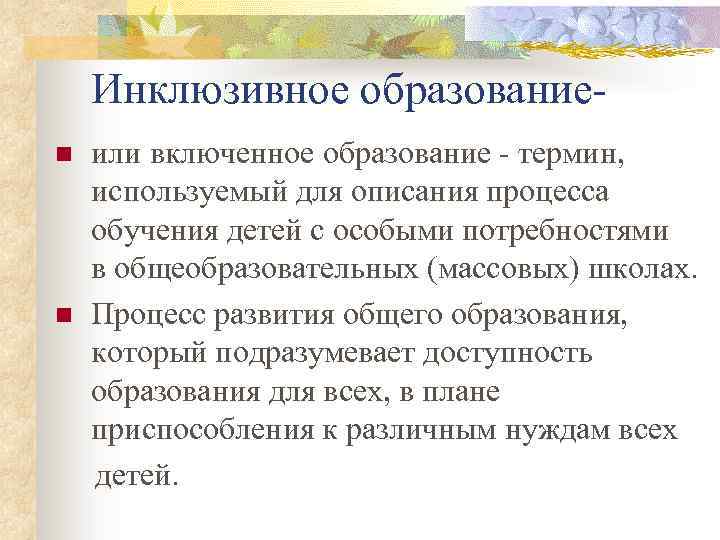 Инклюзивное образование-

или включенное образование - термин, используемый для описания процесса обучения детей с особыми потребностями в общеобразовательных (массовых) школах.

Процесс развития общего образования, который подразумевает доступность образования для всех, в плане приспособления к различным нуждам всех детей.